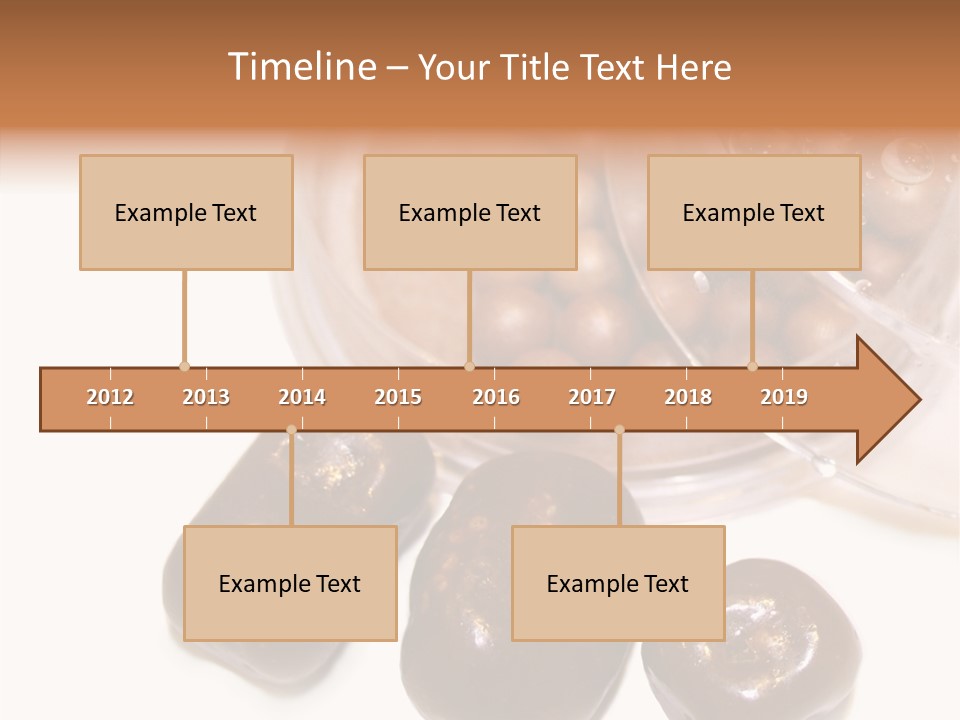 Timeline – Your Title Text Here

Example Text

Example Text

Example Text

2012 2013 2014 2015 2016 2017 2018 2019

Example Text

Example Text